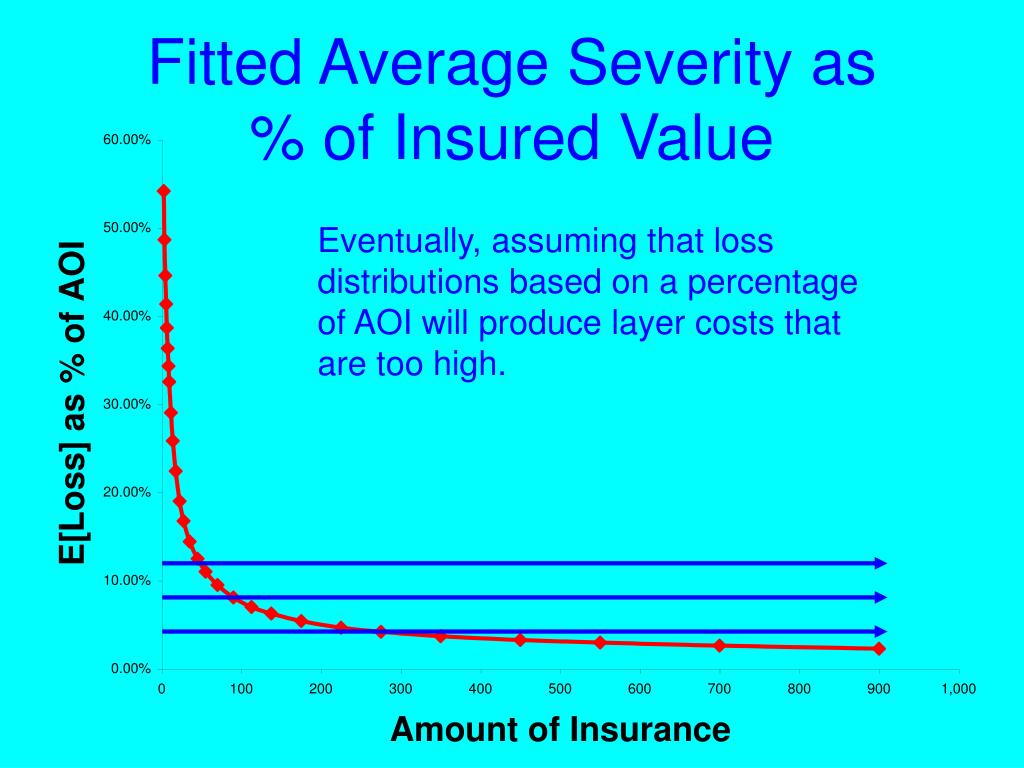 Fitted Average Severity as % of Insured Value

Eventually, assuming that loss distributions based on a percentage of AOI will produce layer costs that are too high.

E[Loss] as % of AOI

60.00%
50.00%
40.00%
30.00%
20.00%
10.00%
0.00%

0
100
200
300
400
500
600
700
800
900
1,000

Amount of Insurance